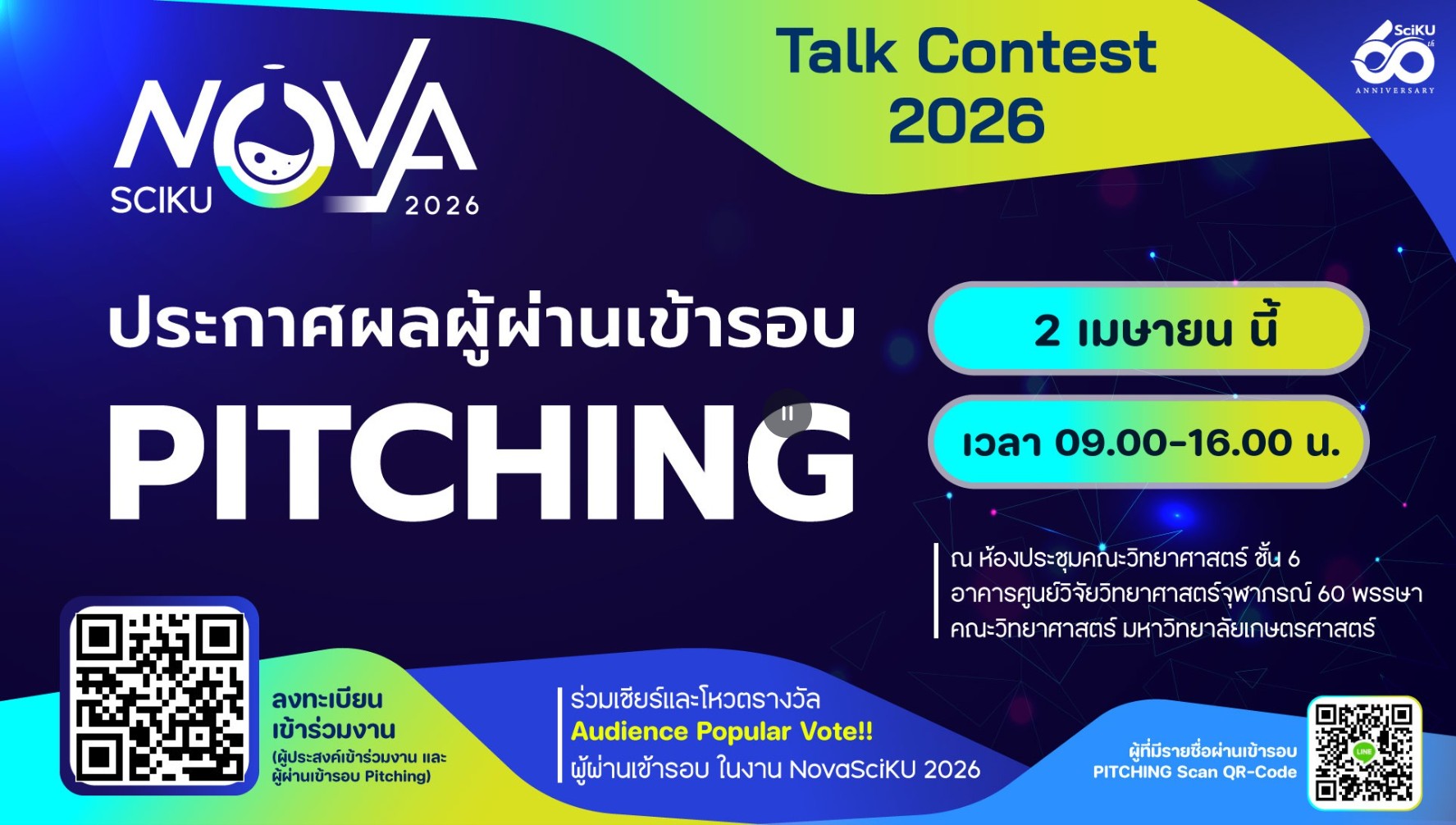 NOVA SCIKU 2026

Talk Contest 2026

SciKU 60th ANNIVERSARY

ประกาศผลผู้ผ่านเข้ารอบ

PITCHING

2 เมษายน นี้

เวลา 09.00-16.00 น.

ณ ห้องประชุมคณะวิทยาศาสตร์ ชั้น 6
อาคารศูนย์วิจัยวิทยาศาสตร์จุฬาภรณ์ 60 พรรษา
คณะวิทยาศาสตร์ มหาวิทยาลัยเกษตรศาสตร์

ลงทะเบียน
เข้าร่วมงาน
(ผู้ประสงค์เข้าร่วมงาน และ ผู้ผ่านเข้ารอบ Pitching)

ร่วมเชียร์และโหวตรางวัล
Audience Popular Vote!!
ผู้ผ่านเข้ารอบ ในงาน NovaSciKU 2026

ผู้ที่มีรายชื่อผ่านเข้ารอบ
PITCHING Scan QR-Code

LINE